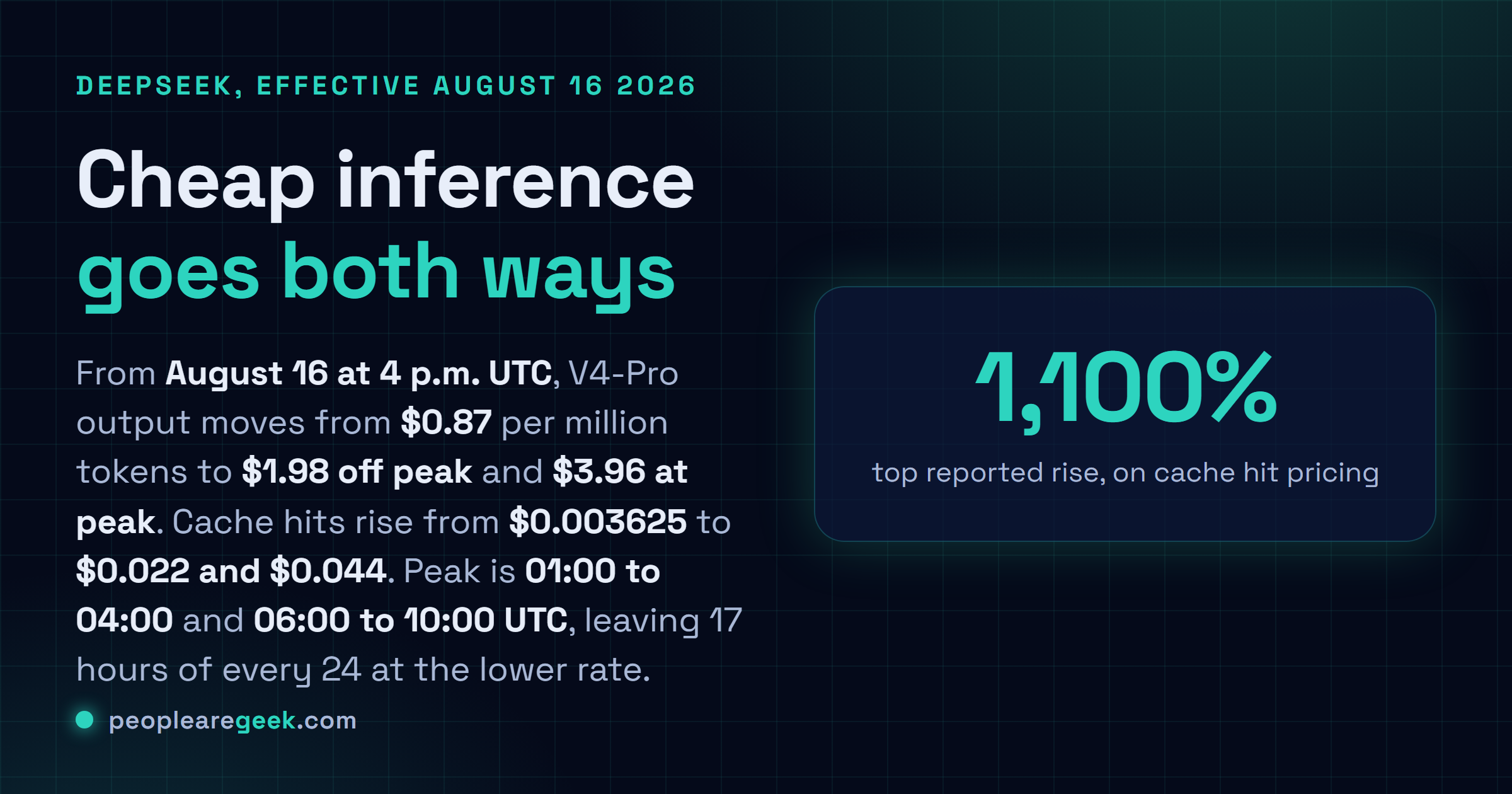 DEEPSEEK, EFFECTIVE AUGUST 16 2026

Cheap inference goes both ways

From August 16 at 4 p.m. UTC, V4-Pro output moves from $0.87 per million tokens to $1.98 off peak and $3.96 at peak. Cache hits rise from $0.003625 to $0.022 and $0.044. Peak is 01:00 to 04:00 and 06:00 to 10:00 UTC, leaving 17 hours of every 24 at the lower rate.

peoplearegeek.com

1,100%

top reported rise, on cache hit pricing